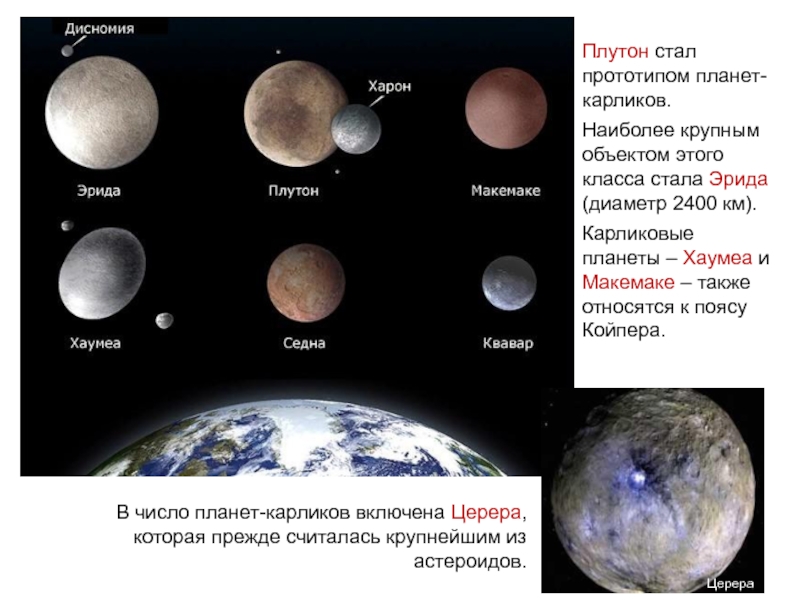 Дисномия

Харон

Эрида

Плутон

Макемаке

Хаумеа

Седна

Квавар

Плутон стал прототипом планет-карликов.

Наиболее крупным объектом этого класса стала Эрида (диаметр 2400 км).

Карликовые планеты – Хаумеа и Макемаке – также относятся к поясу Койпера.

В число планет-карликов включена Церера, которая прежде считалась крупнейшим из астероидов.

Церера